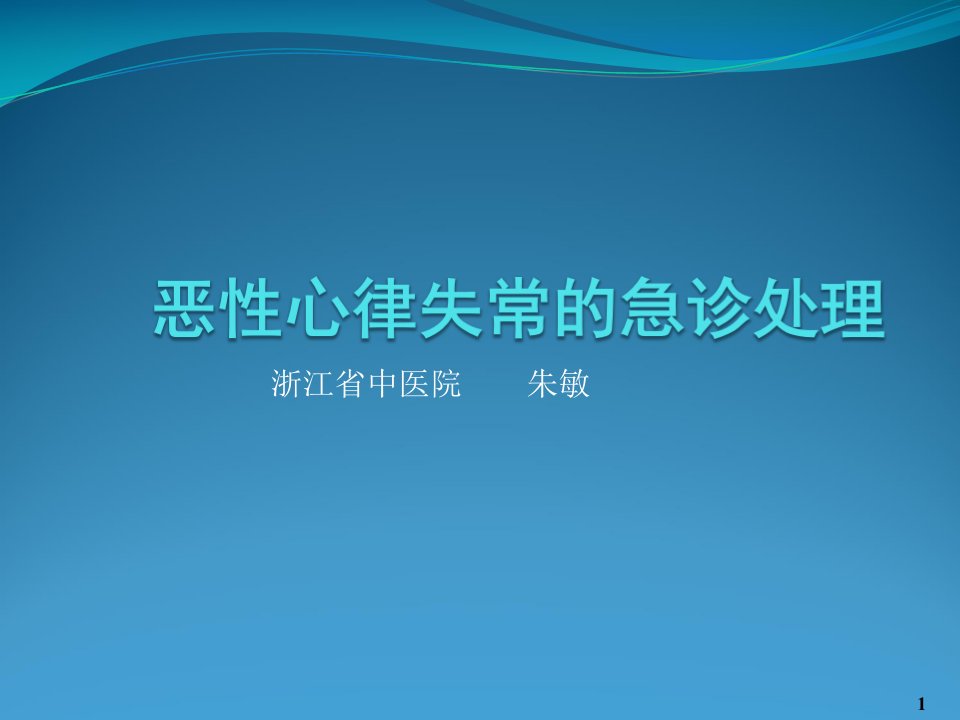 恶性心律失常的急诊处理

浙江省中医院　　朱敏

1